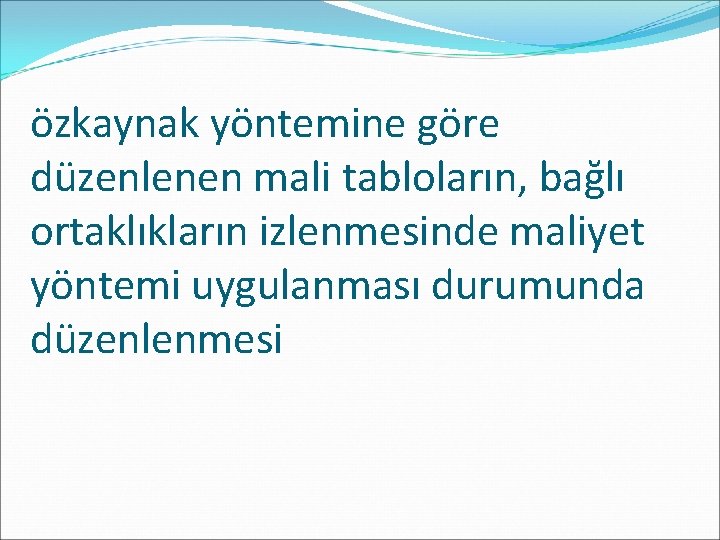 özkaynak yöntemine göre düzenlenen mali tabloların, bağlı ortaklıkların izlenmesinde maliyet yöntemi uygulanması durumunda düzenlenmesi